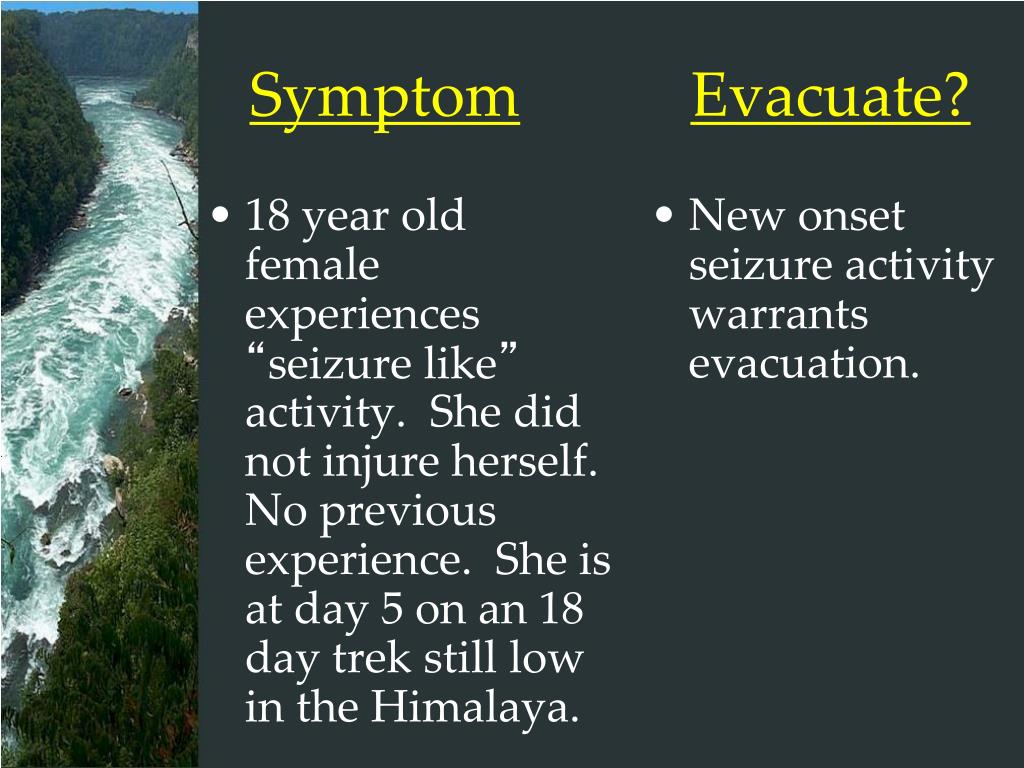 Symptom

• 18 year old female experiences “seizure like” activity. She did not injure herself. No previous experience. She is at day 5 on an 18 day trek still low in the Himalaya.

Evacuate?

• New onset seizure activity warrants evacuation.